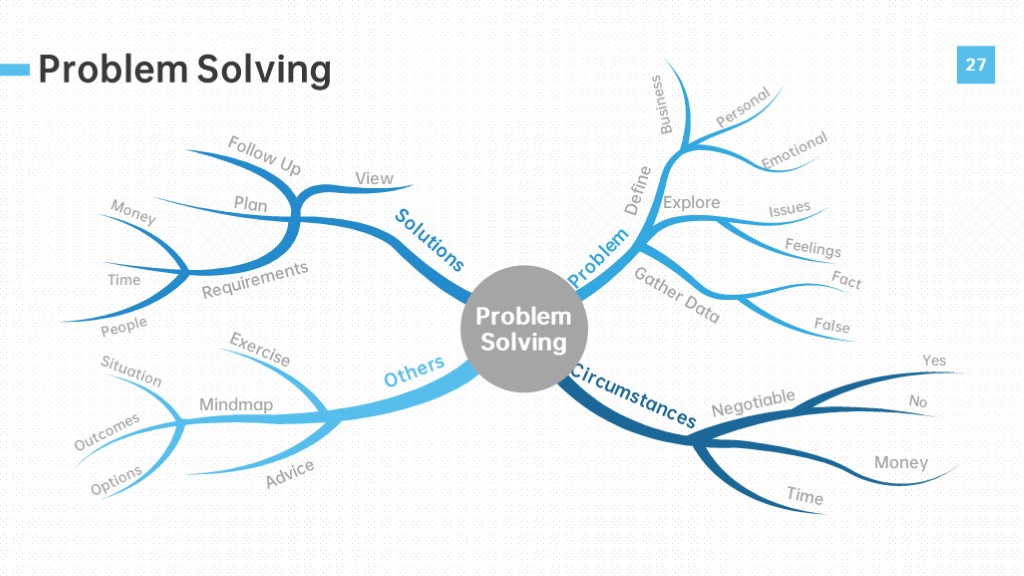 Problem Solving

27

Problem Solving

Solutions
Follow Up
View
Plan
Requirements
Money
Time
People

Problem
Define
Business
Personal
Emotional
Explore
Issues
Feelings
Gather Data
Fact
False

Others
Exercise
Mindmap
Situation
Outcomes
Options
Advice

Circumstances
Negotiable
Yes
No
Money
Time